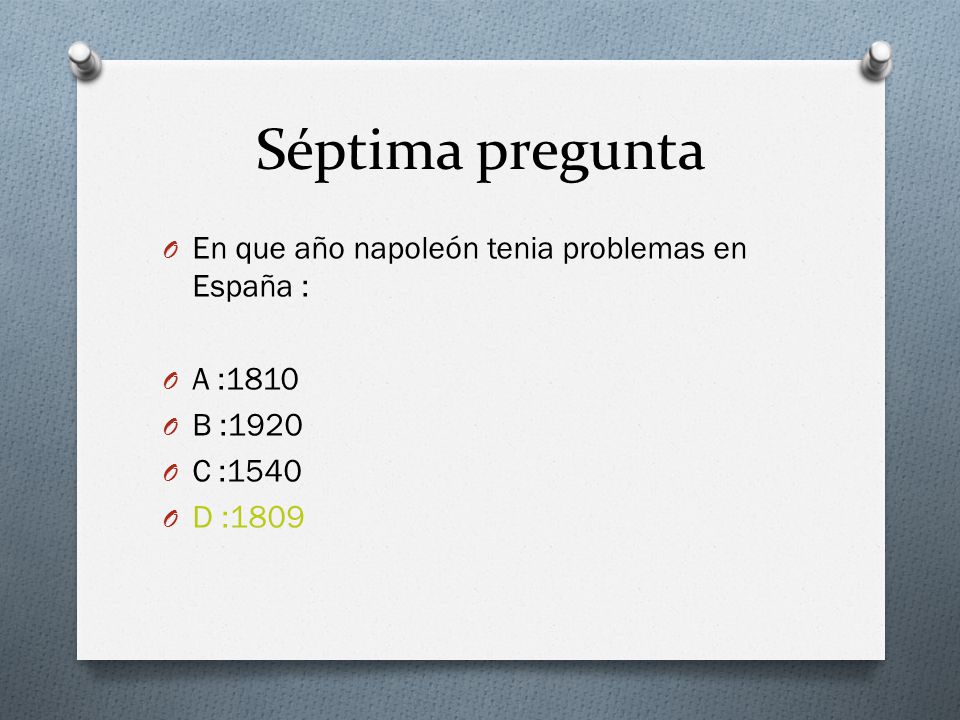 Séptima pregunta

En que año napoleón tenia problemas en España :

A :1810
B :1920
C :1540
D :1809